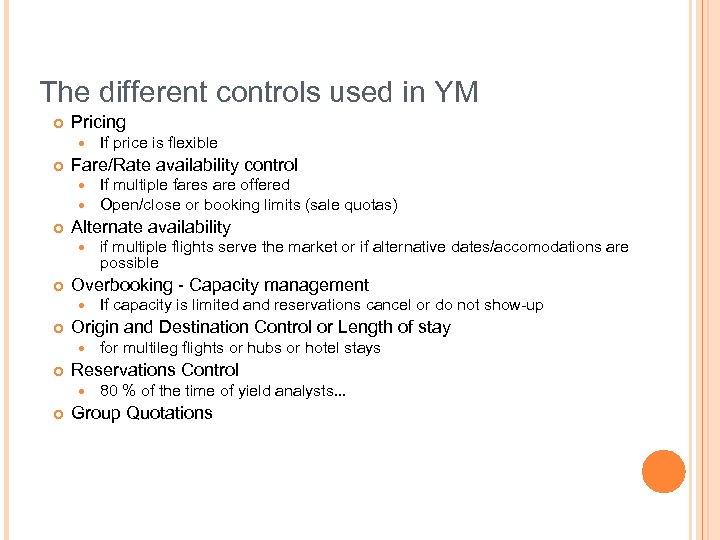 The different controls used in YM

Pricing
- If price is flexible

Fare/Rate availability control
- If multiple fares are offered
- Open/close or booking limits (sale quotas)

Alternate availability
- if multiple flights serve the market or if alternative dates/accomodations are possible

Overbooking - Capacity management
- If capacity is limited and reservations cancel or do not show-up

Origin and Destination Control or Length of stay
- for multileg flights or hubs or hotel stays

Reservations Control
- 80 % of the time of yield analysts...

Group Quotations